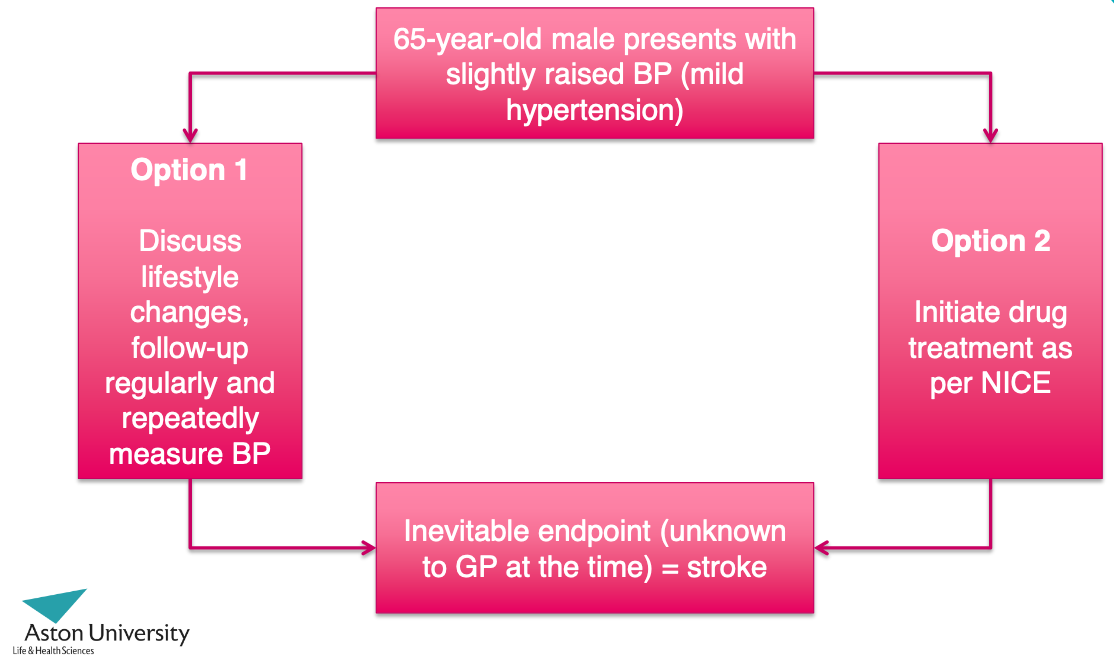 65-year-old male presents with slightly raised BP (mild hypertension)

Option 1

Discuss lifestyle changes, follow-up regularly and repeatedly measure BP

Option 2

Initiate drug treatment as per NICE

Inevitable endpoint (unknown to GP at the time) = stroke

Aston University
Life & Health Sciences